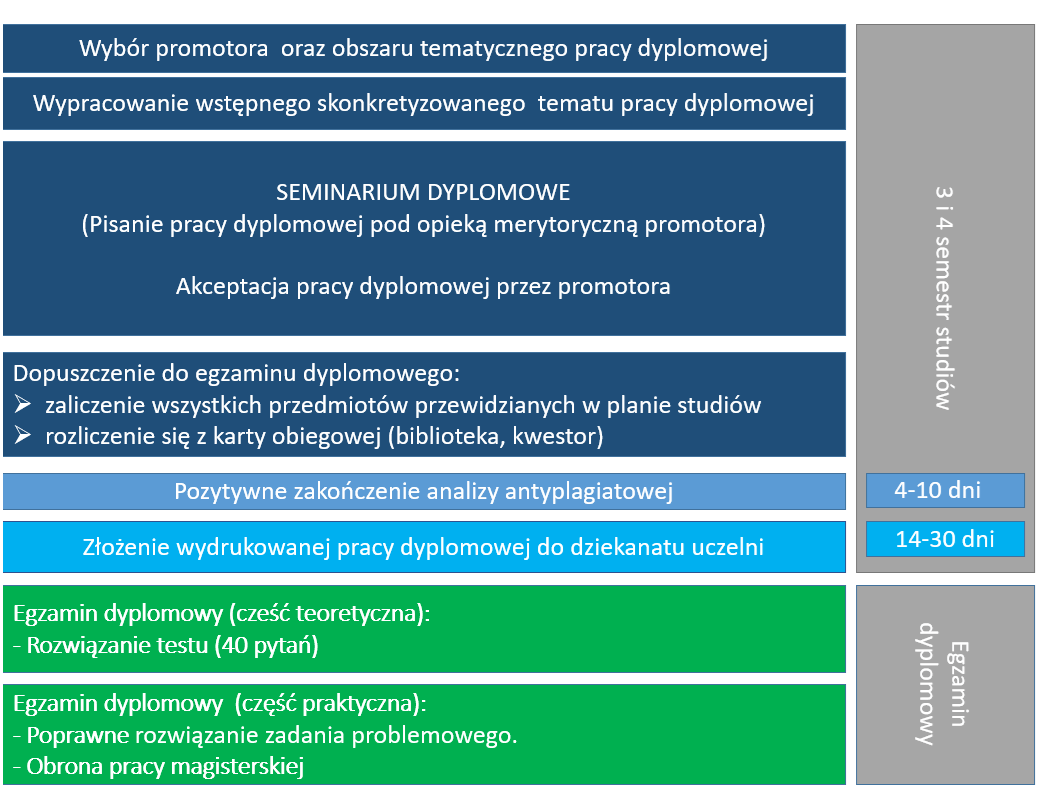 Wybór promotora oraz obszaru tematycznego pracy dyplomowej

Wypracowanie wstępnego skonkretyzowanego tematu pracy dyplomowej

SEMINARIUM DYPLOMOWE
(Pisanie pracy dyplomowej pod opieką merytoryczną promotora)

Akceptacja pracy dyplomowej przez promotora

Dopuszczenie do egzaminu dyplomowego:
➢ zaliczenie wszystkich przedmiotów przewidzianych w planie studiów
➢ rozliczenie się z karty obiegowej (biblioteka, kwestor)

Pozytywne zakończenie analizy antyplagiatowej

Złożenie wydrukowanej pracy dyplomowej do dziekanatu uczelni

Egzamin dyplomowy (cześć teoretyczna):
- Rozwiązanie testu (40 pytań)

Egzamin dyplomowy (część praktyczna):
- Poprawne rozwiązanie zadania problemowego.
- Obrona pracy magisterskiej

3 i 4 semestr studiów

4-10 dni

14-30 dni

Egzamin dyplomowy